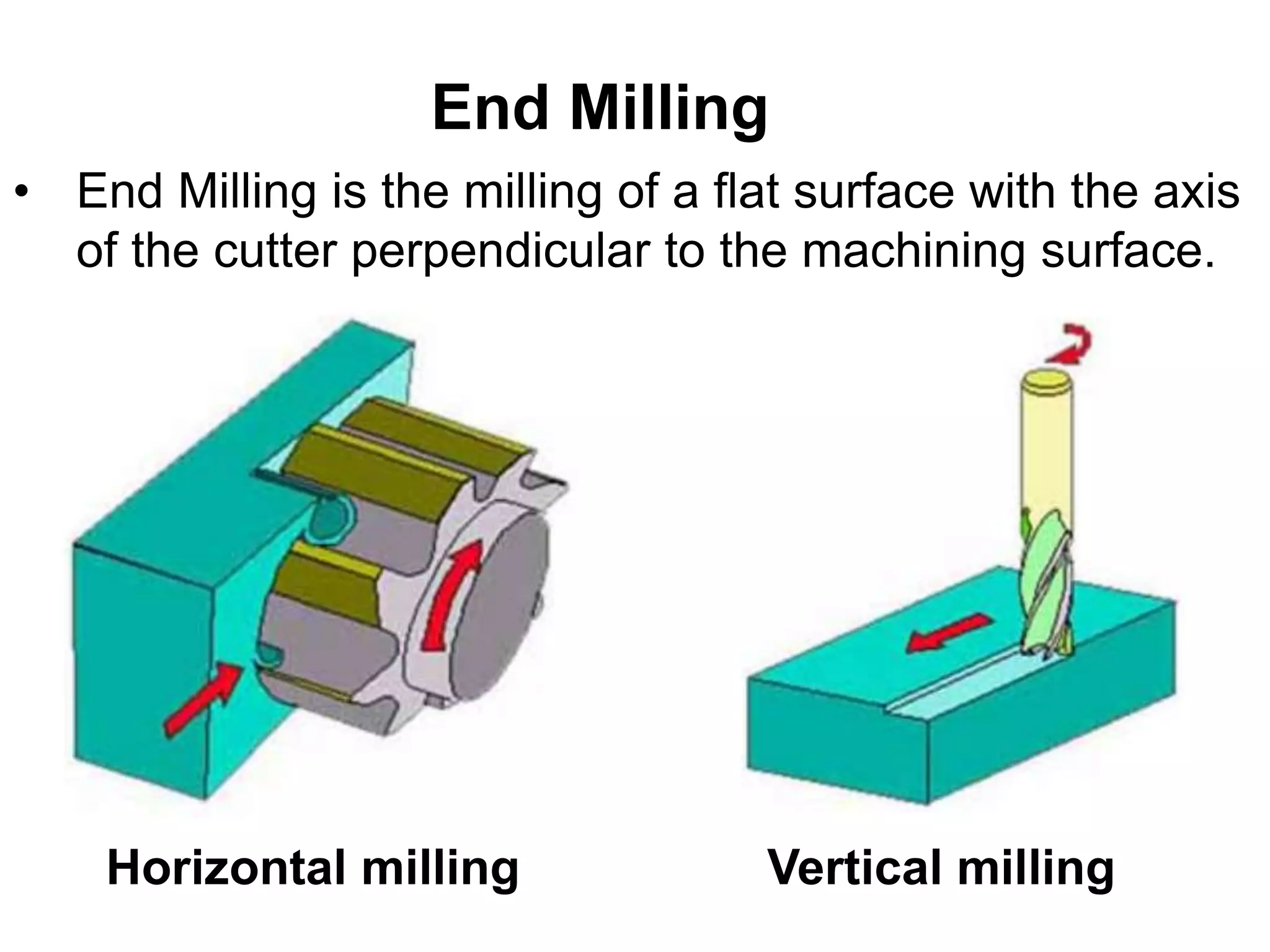 End Milling

• End Milling is the milling of a flat surface with the axis of the cutter perpendicular to the machining surface.

Horizontal milling

Vertical milling